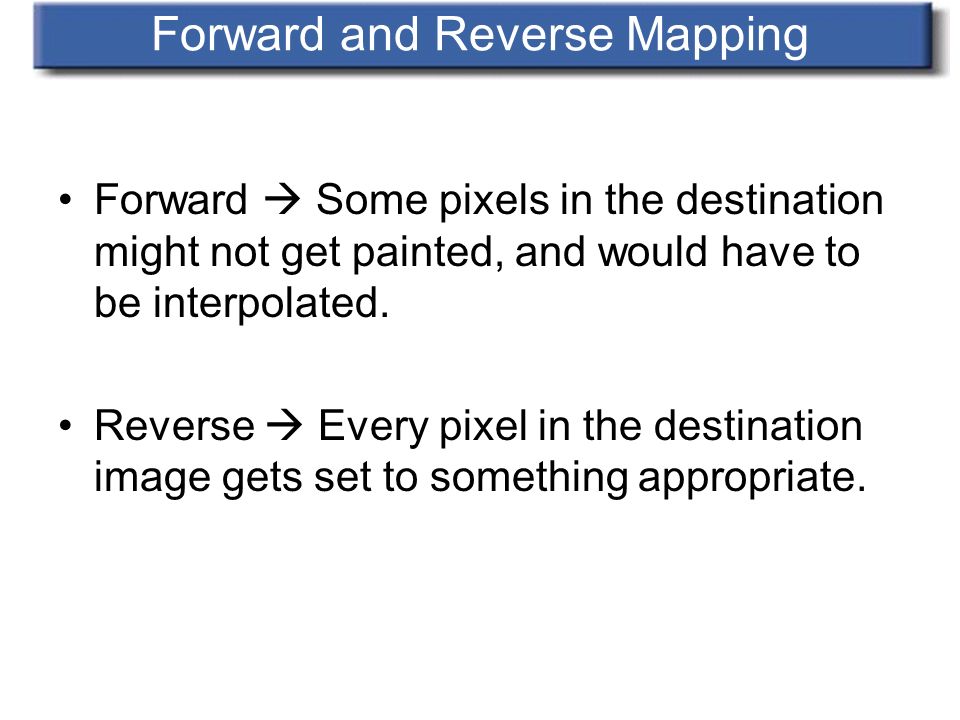 Forward and Reverse Mapping

• Forward → Some pixels in the destination might not get painted, and would have to be interpolated.

• Reverse → Every pixel in the destination image gets set to something appropriate.